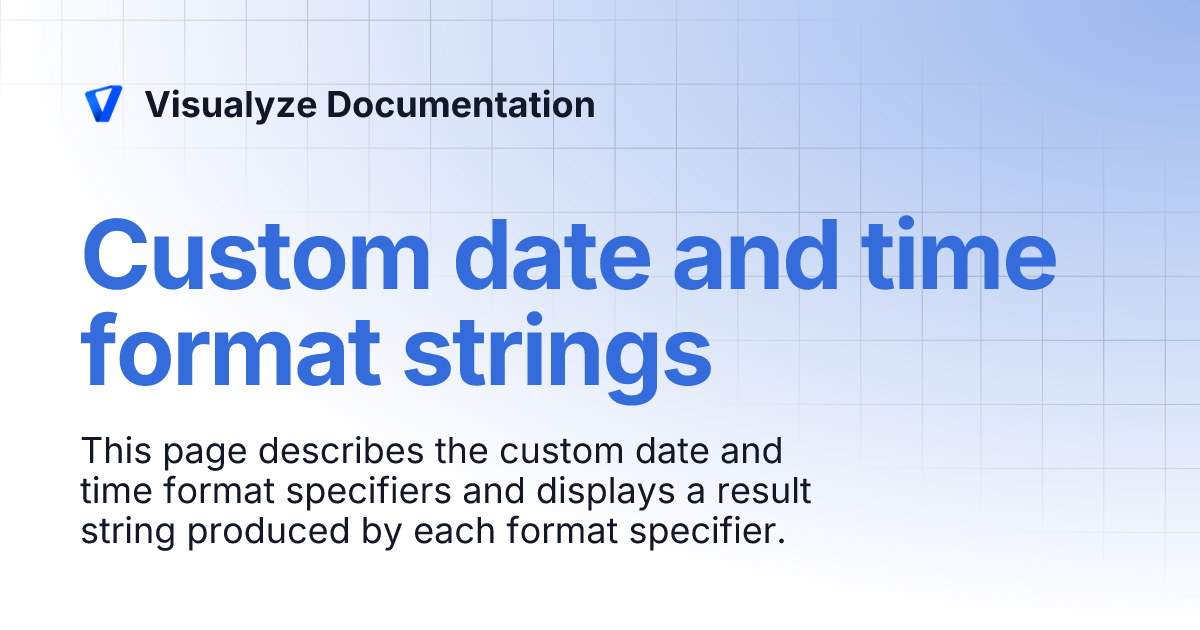 Visualyze Documentation

Custom date and time format strings

This page describes the custom date and time format specifiers and displays a result string produced by each format specifier.